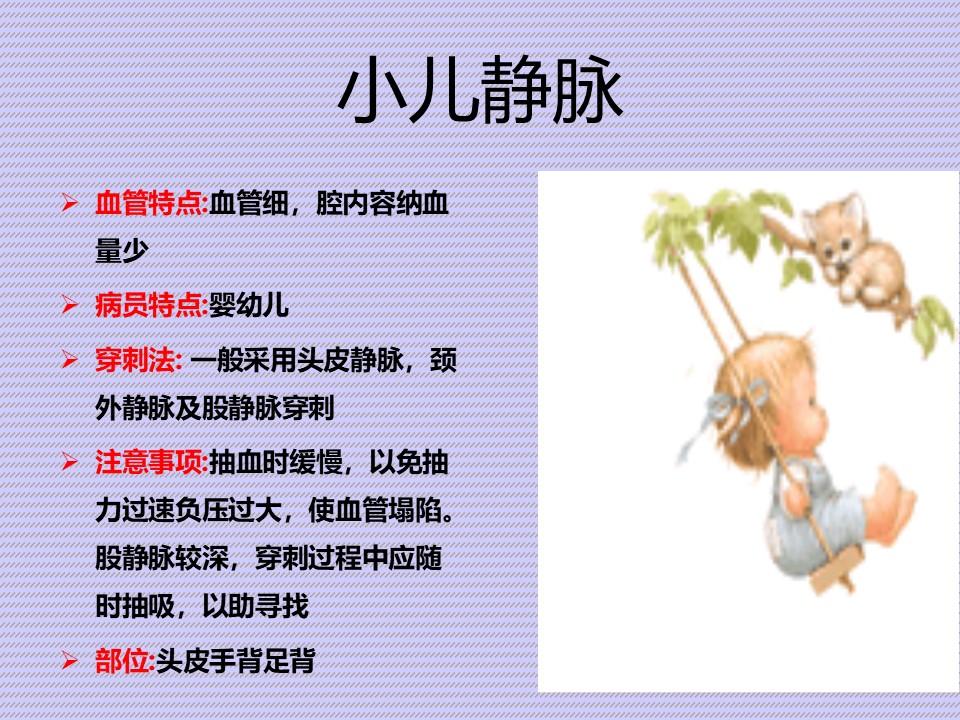 小儿静脉

➢ 血管特点:血管细，腔内容纳血量少

➢ 病员特点:婴幼儿

➢ 穿刺法: 一般采用头皮静脉，颈外静脉及股静脉穿刺

➢ 注意事项:抽血时缓慢，以免抽力过速负压过大，使血管塌陷。股静脉较深，穿刺过程中应随时抽吸，以助寻找

➢ 部位:头皮手背足背